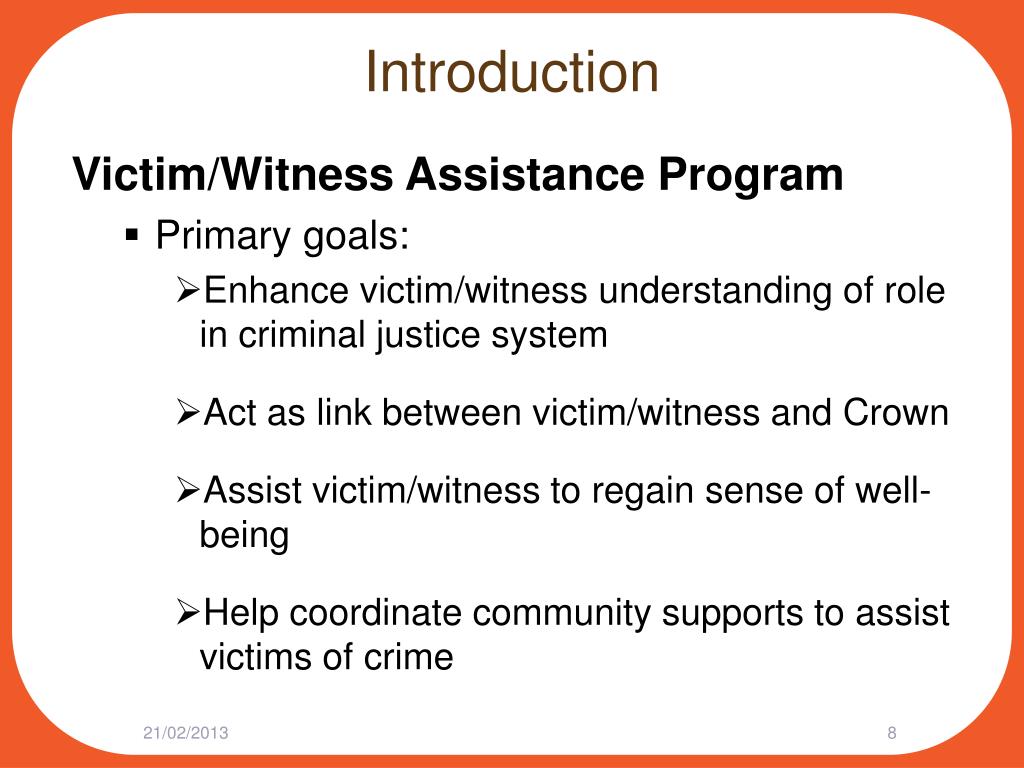 Introduction

Victim/Witness Assistance Program

▪ Primary goals:

➢Enhance victim/witness understanding of role in criminal justice system

➢Act as link between victim/witness and Crown

➢Assist victim/witness to regain sense of well-being

➢Help coordinate community supports to assist victims of crime

21/02/2013

8